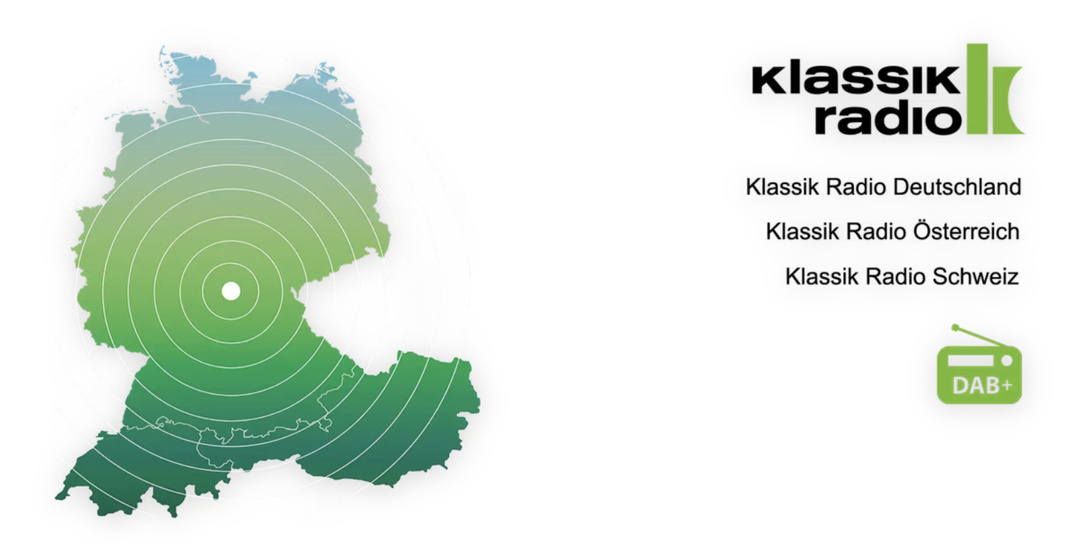 klassik radio

Klassik Radio Deutschland

Klassik Radio Österreich

Klassik Radio Schweiz

DAB+